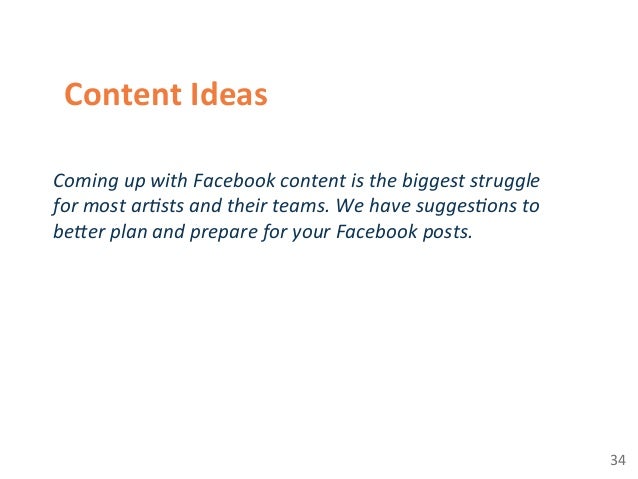 Content Ideas

Coming up with Facebook content is the biggest struggle for most artists and their teams. We have suggestions to better plan and prepare for your Facebook posts.

34